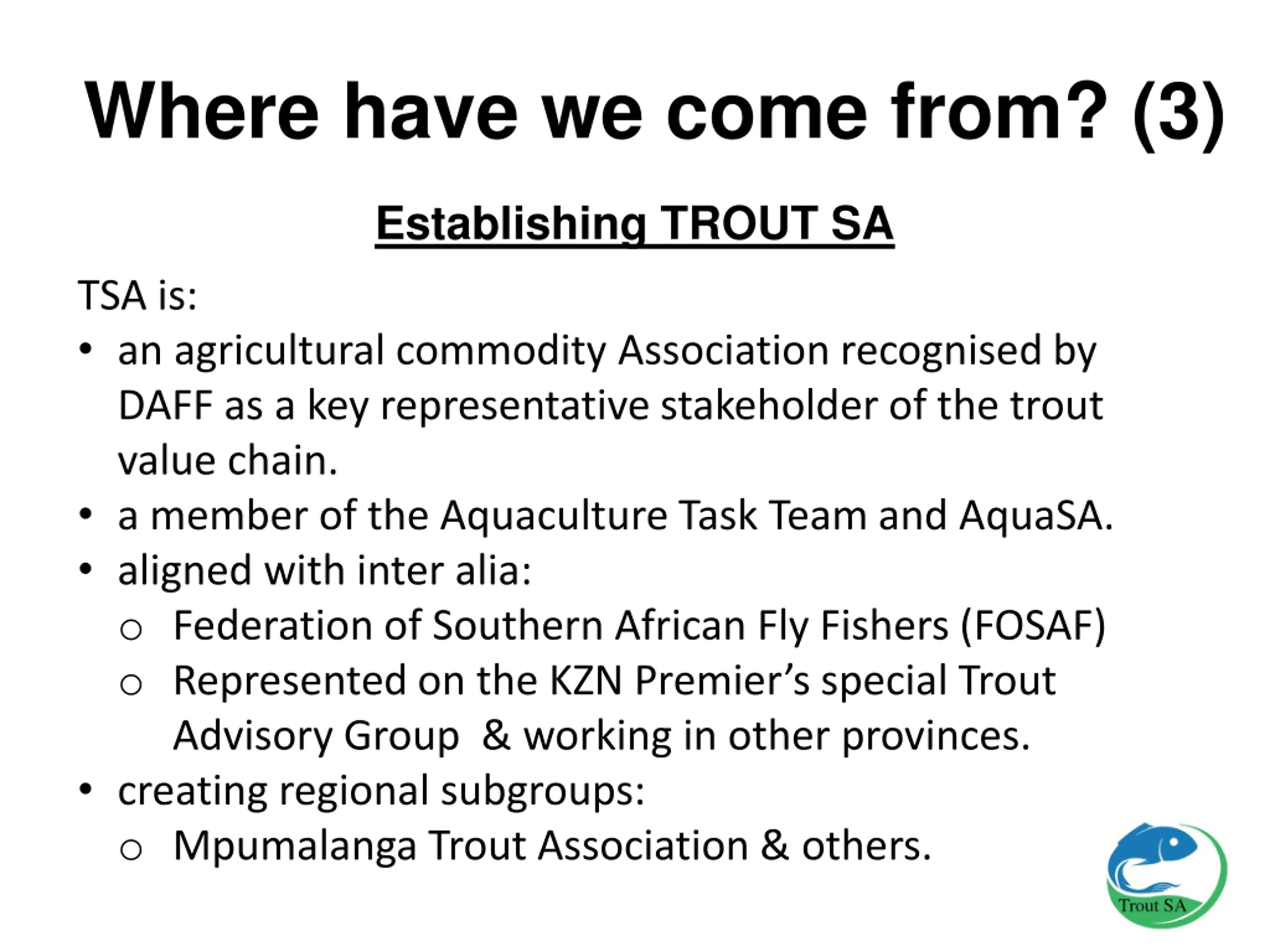 Where have we come from? (3)

Establishing TROUT SA

TSA is:
• an agricultural commodity Association recognised by DAFF as a key representative stakeholder of the trout value chain.
• a member of the Aquaculture Task Team and AquaSA.
• aligned with inter alia:
  o Federation of Southern African Fly Fishers (FOSAF)
  o Represented on the KZN Premier's special Trout Advisory Group & working in other provinces.
• creating regional subgroups:
  o Mpumalanga Trout Association & others.

Trout SA